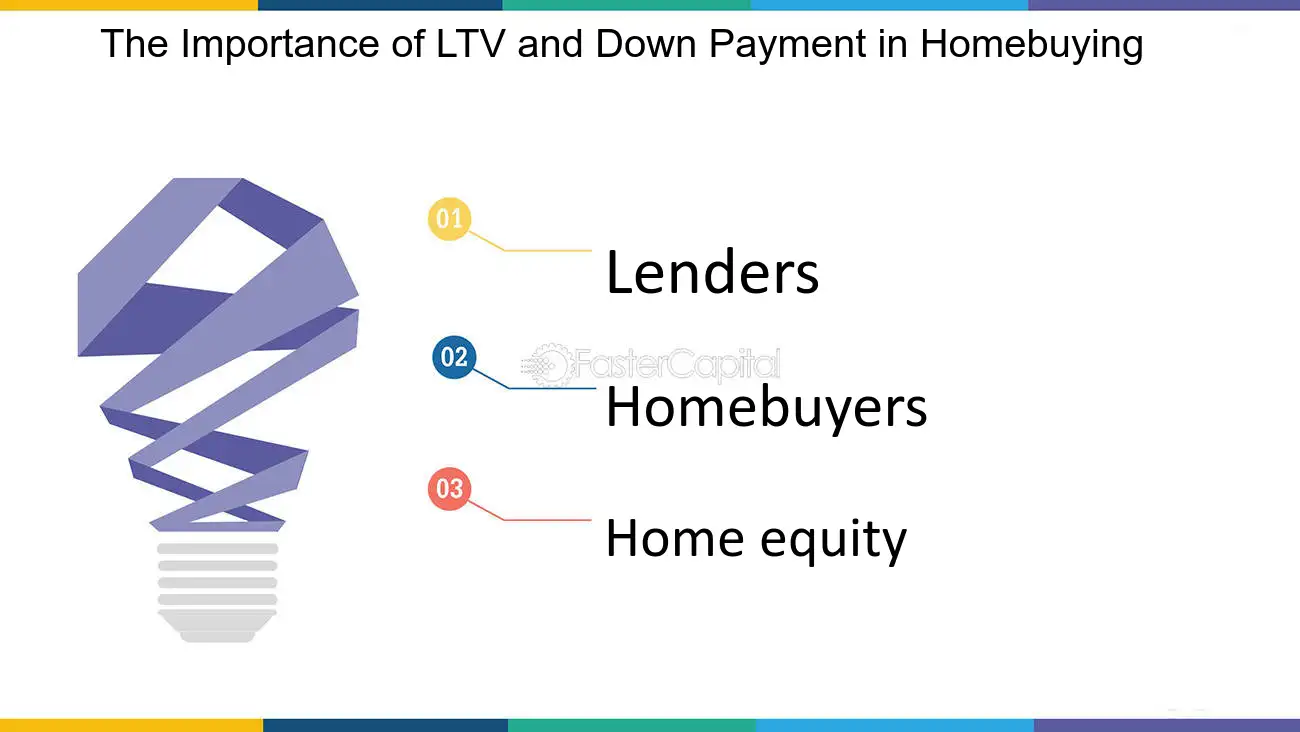 The Importance of LTV and Down Payment in Homebuying

01
Lenders

02
FasterCapital
Homebuyers

03
Home equity